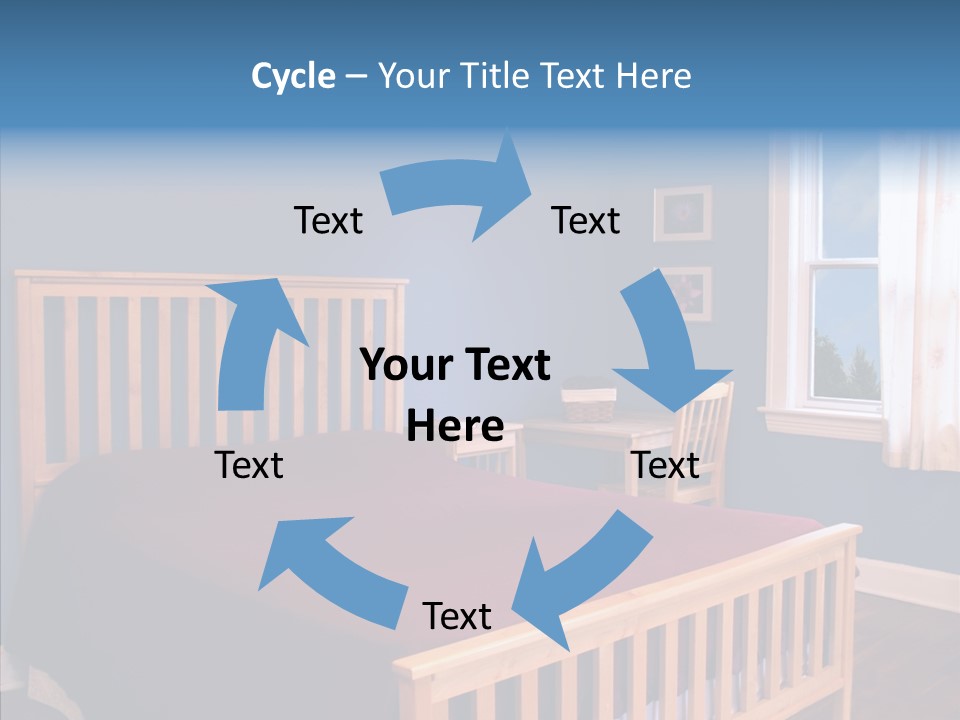 Cycle – Your Title Text Here

Text

Text

Your Text Here

Text

Text

Text